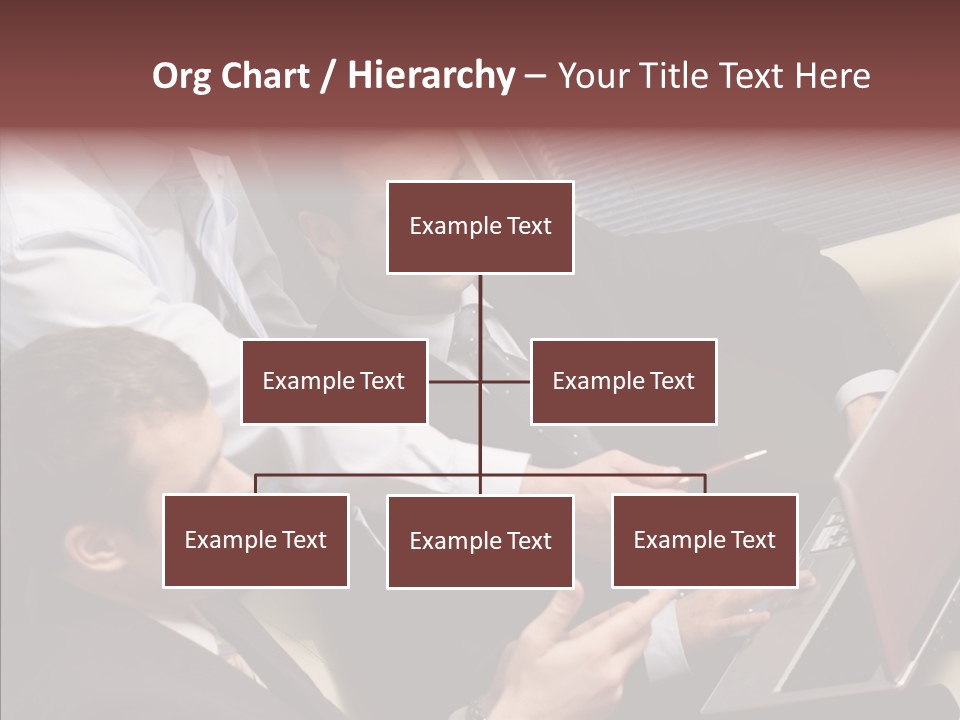 Org Chart / Hierarchy – Your Title Text Here

Example Text

Example Text

Example Text

Example Text

Example Text

Example Text